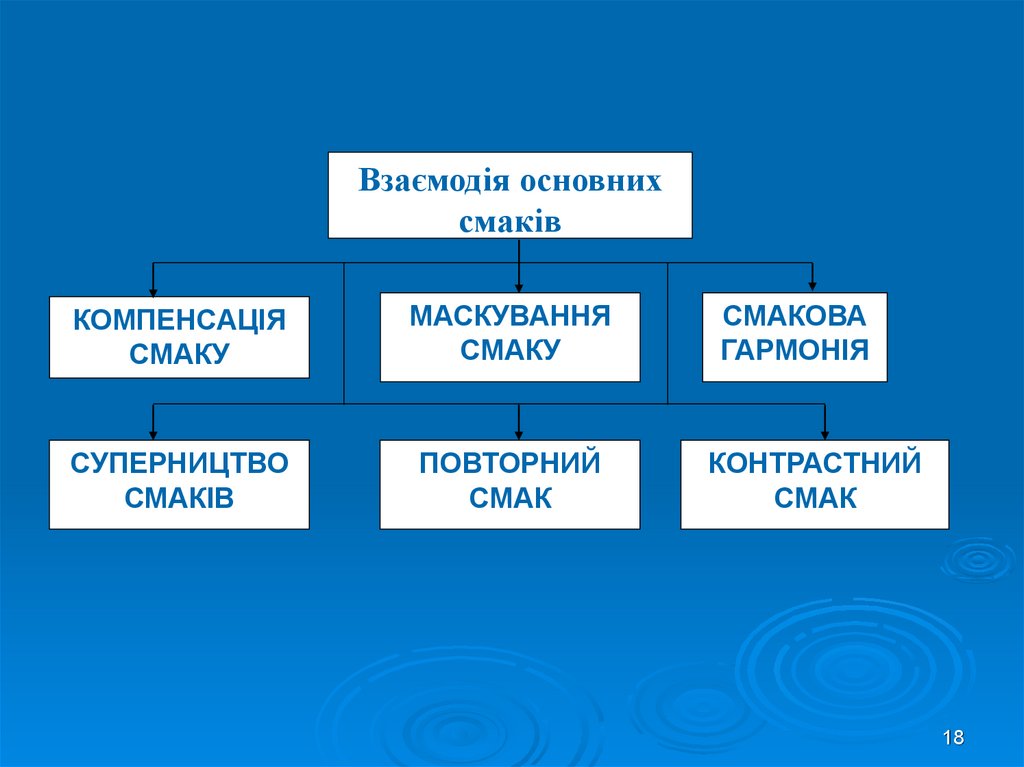 Взаємодія основних смаків

КОМПЕНСАЦІЯ СМАКУ

МАСКУВАННЯ СМАКУ

СМАКОВА ГАРМОНІЯ

СУПЕРНИЦТВО СМАКІВ

ПОВТОРНИЙ СМАК

КОНТРАСТНИЙ СМАК

18